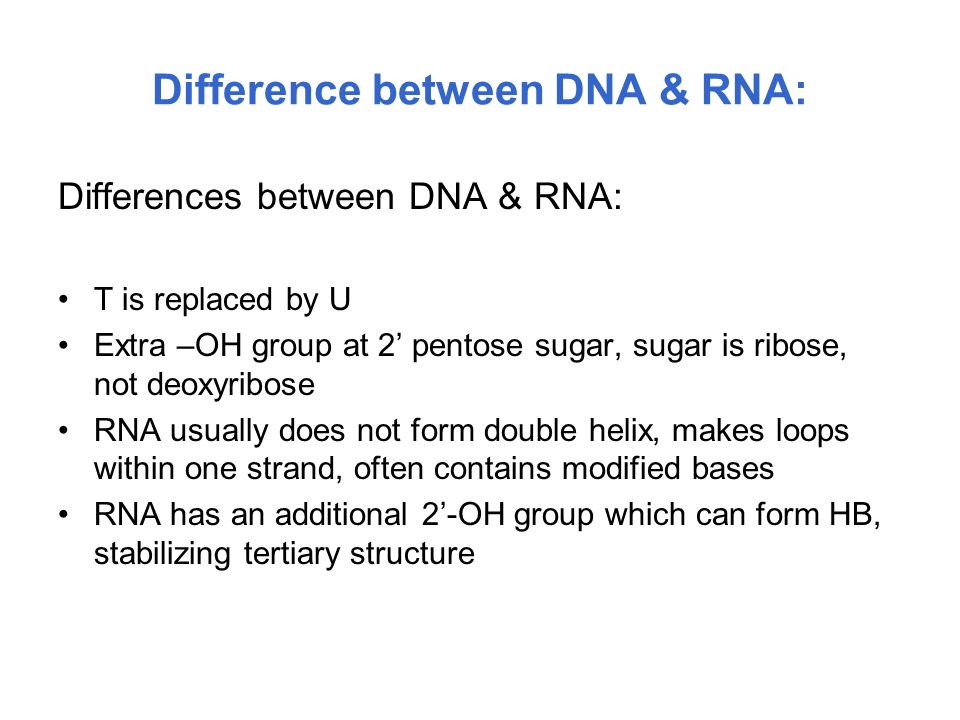 Difference between DNA & RNA:

Differences between DNA & RNA:

• T is replaced by U
• Extra –OH group at 2’ pentose sugar, sugar is ribose, not deoxyribose
• RNA usually does not form double helix, makes loops within one strand, often contains modified bases
• RNA has an additional 2’-OH group which can form HB, stabilizing tertiary structure